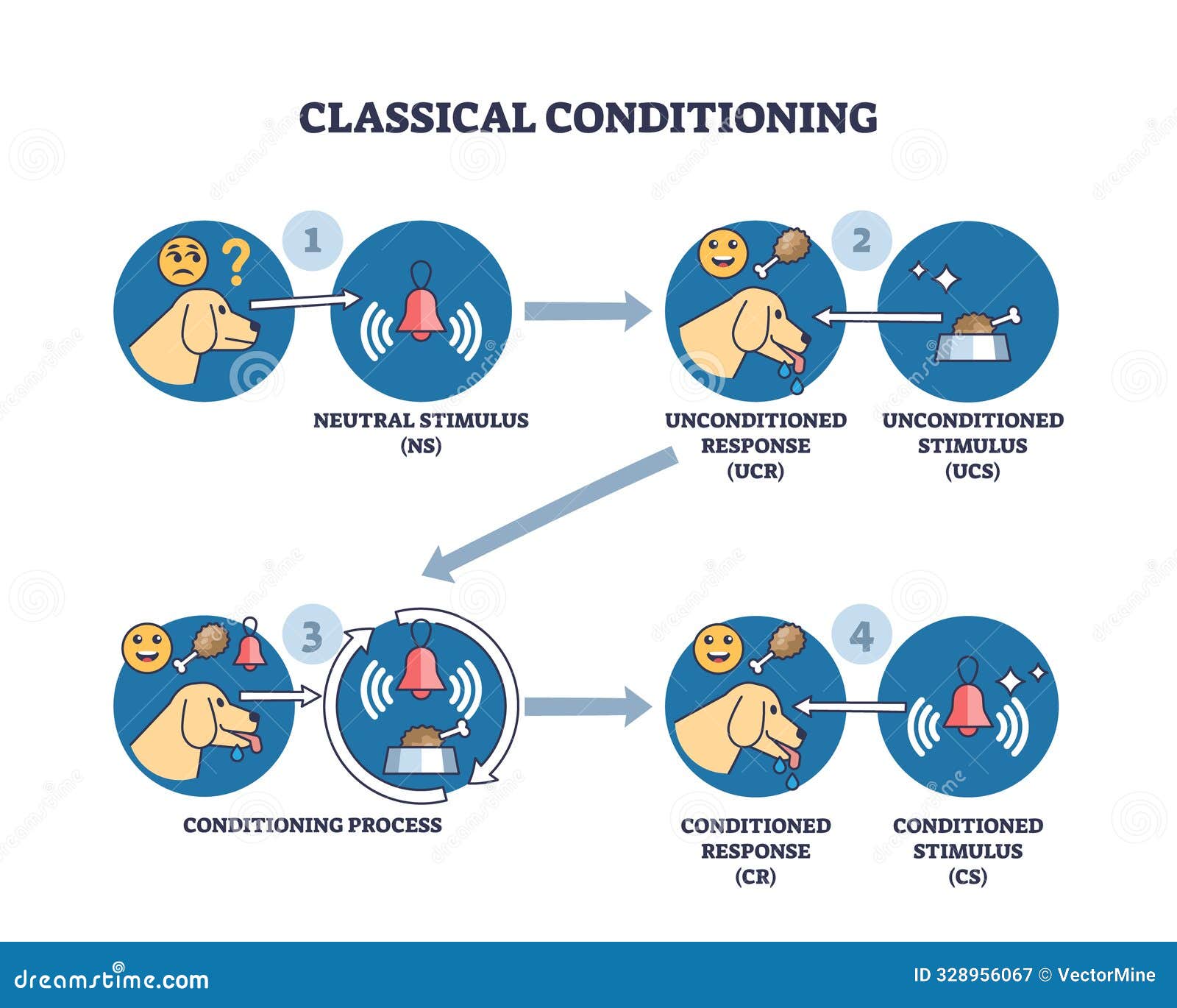 CLASSICAL CONDITIONING

1

NEUTRAL STIMULUS (NS)

2

UNCONDITIONED RESPONSE (UCR)

UNCONDITIONED STIMULUS (UCS)

3

CONDITIONING PROCESS

4

CONDITIONED RESPONSE (CR)

CONDITIONED STIMULUS (CS)

dreamstime.com

ID 328956067 © VectorMine